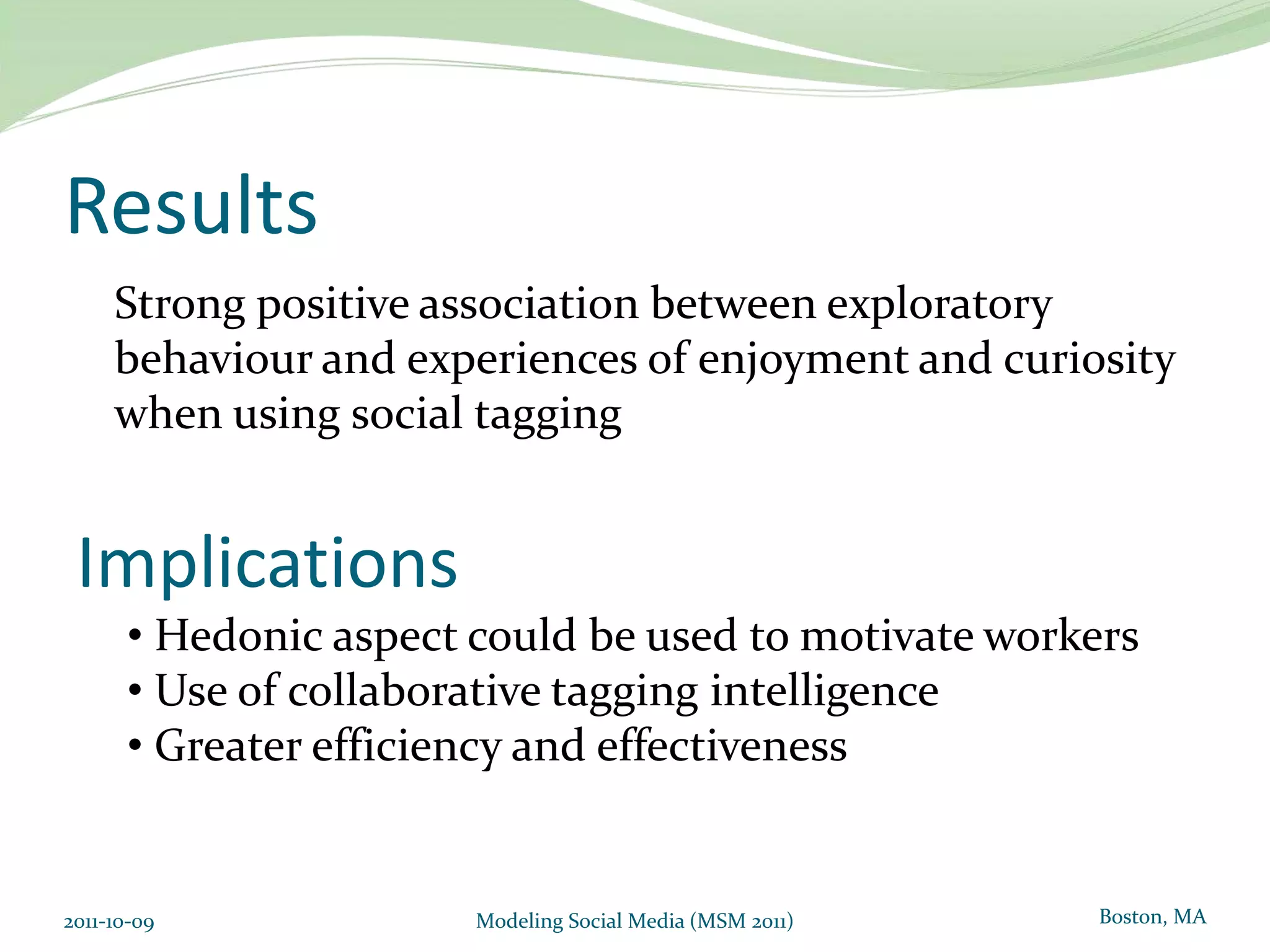 Results

Strong positive association between exploratory behaviour and experiences of enjoyment and curiosity when using social tagging

Implications

• Hedonic aspect could be used to motivate workers
• Use of collaborative tagging intelligence
• Greater efficiency and effectiveness

2011-10-09

Modeling Social Media (MSM 2011)

Boston, MA